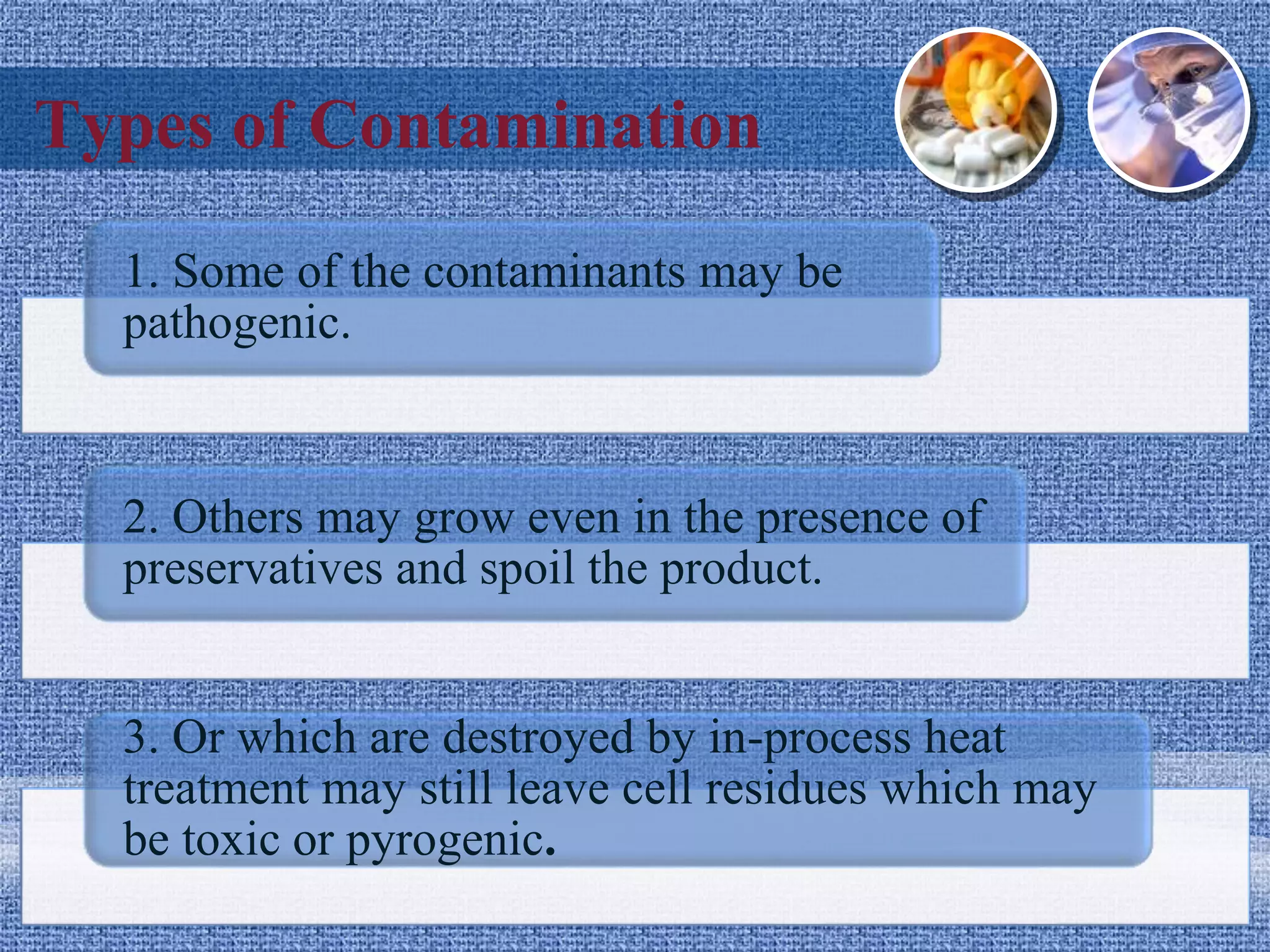 Types of Contamination

1. Some of the contaminants may be pathogenic.

2. Others may grow even in the presence of preservatives and spoil the product.

3. Or which are destroyed by in-process heat treatment may still leave cell residues which may be toxic or pyrogenic.